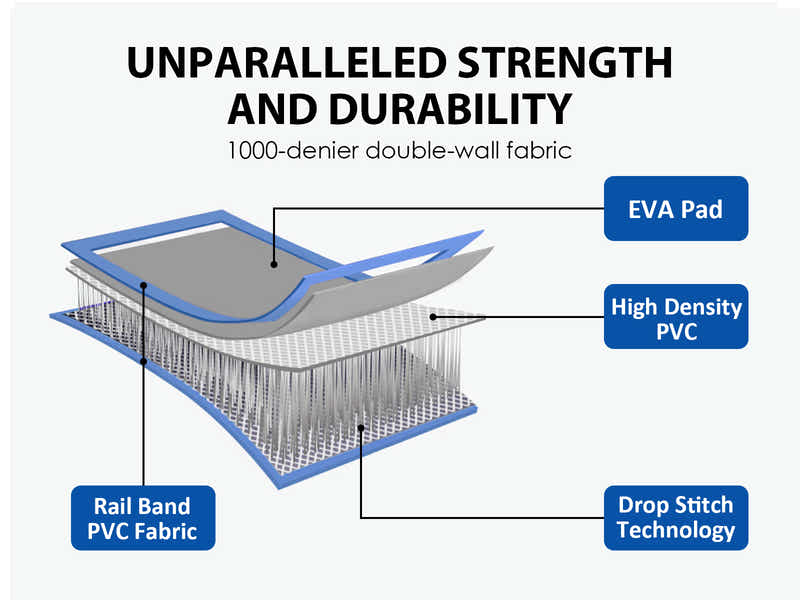 UNPARALLELED STRENGTH AND DURABILITY

1000-denier double-wall fabric

EVA Pad

High Density PVC

Rail Band PVC Fabric

Drop Stitch Technology